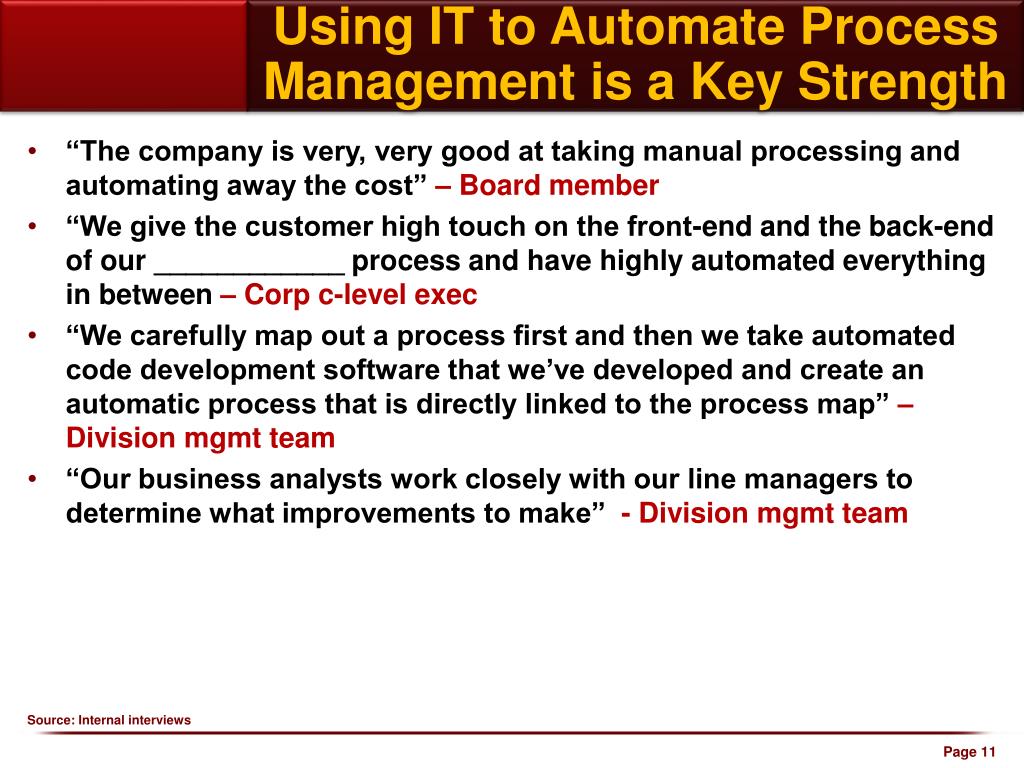 Using IT to Automate Process Management is a Key Strength

• “The company is very, very good at taking manual processing and automating away the cost” – Board member

• “We give the customer high touch on the front-end and the back-end of our ____________ process and have highly automated everything in between – Corp c-level exec

• “We carefully map out a process first and then we take automated code development software that we’ve developed and create an automatic process that is directly linked to the process map” – Division mgmt team

• “Our business analysts work closely with our line managers to determine what improvements to make” - Division mgmt team

Source: Internal interviews

Page 11